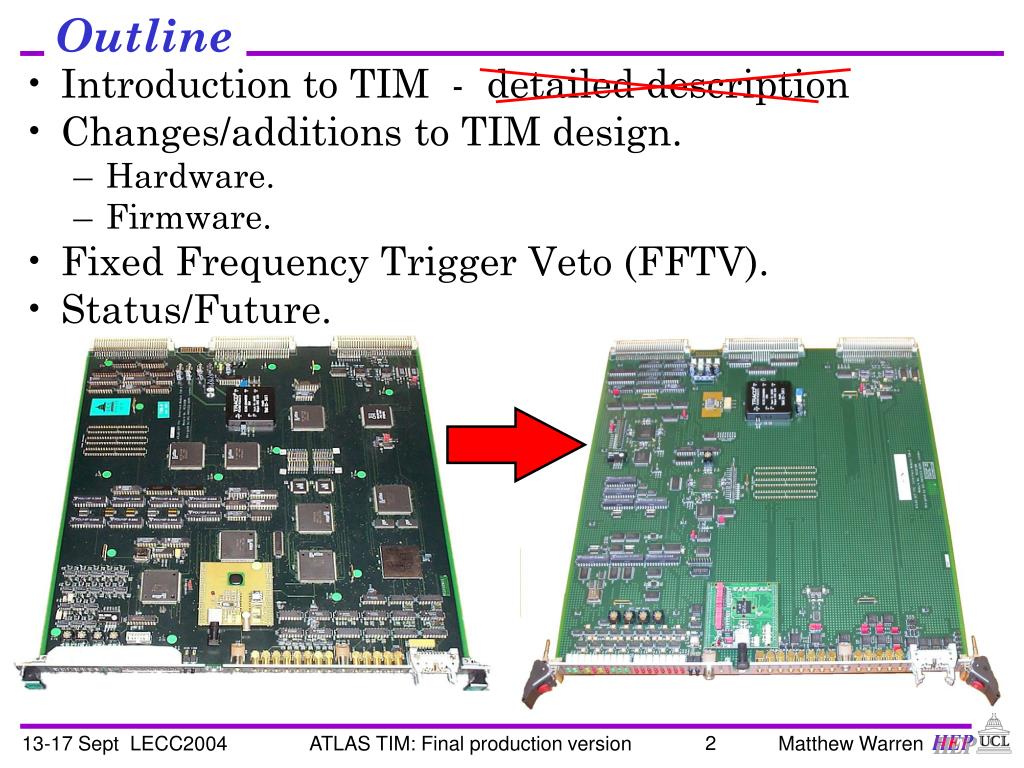 Outline

• Introduction to TIM - detailed description
• Changes/additions to TIM design.
  – Hardware.
  – Firmware.
• Fixed Frequency Trigger Veto (FFTV).
• Status/Future.

13-17 Sept LECC2004 ATLAS TIM: Final production version 2 Matthew Warren HEP UCL